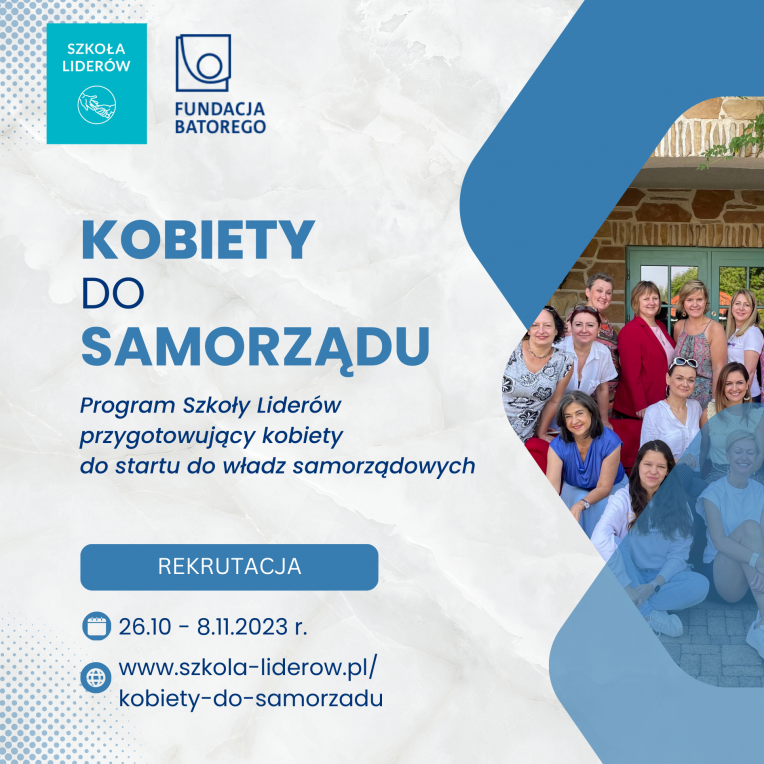 SZKOŁA LIDERÓW

FUNDACJA BATOREGO

KOBIETY DO SAMORZĄDU

Program Szkoły Liderów przygotowujący kobiety do startu do władz samorządowych

REKRUTACJA

26.10 - 8.11.2023 r.

www.szkola-liderow.pl/kobiety-do-samorzadu